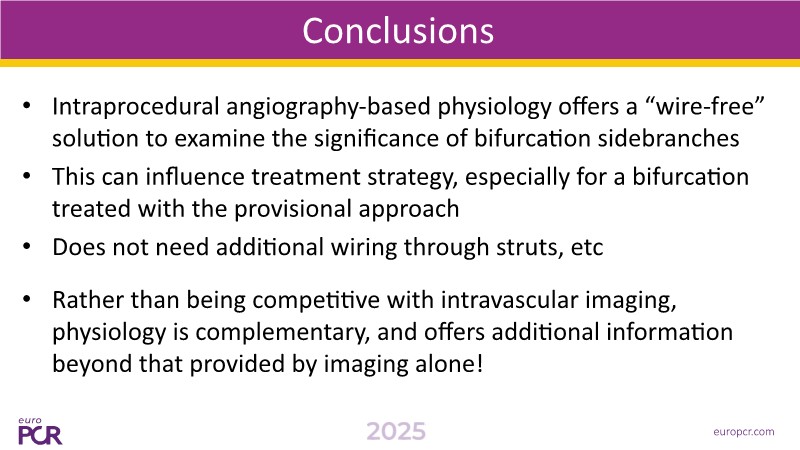 Conclusions

• Intraprocedural angiography-based physiology offers a “wire-free” solution to examine the significance of bifurcation sidebranches

• This can influence treatment strategy, especially for a bifurcation treated with the provisional approach

• Does not need additional wiring through struts, etc

• Rather than being competitive with intravascular imaging, physiology is complementary, and offers additional information beyond that provided by imaging alone!

euro PCR

2025

europcr.com